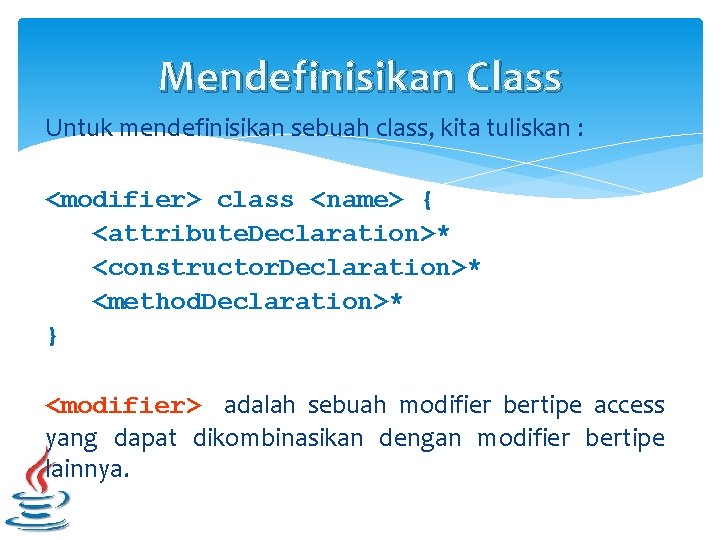 Mendefinisikan Class

Untuk mendefinisikan sebuah class, kita tuliskan :

<modifier> class <name> {
    <attributeDeclaration>*
    <constructorDeclaration>*
    <methodDeclaration>*
}

<modifier> adalah sebuah modifier bertipe access yang dapat dikombinasikan dengan modifier bertipe lainnya.